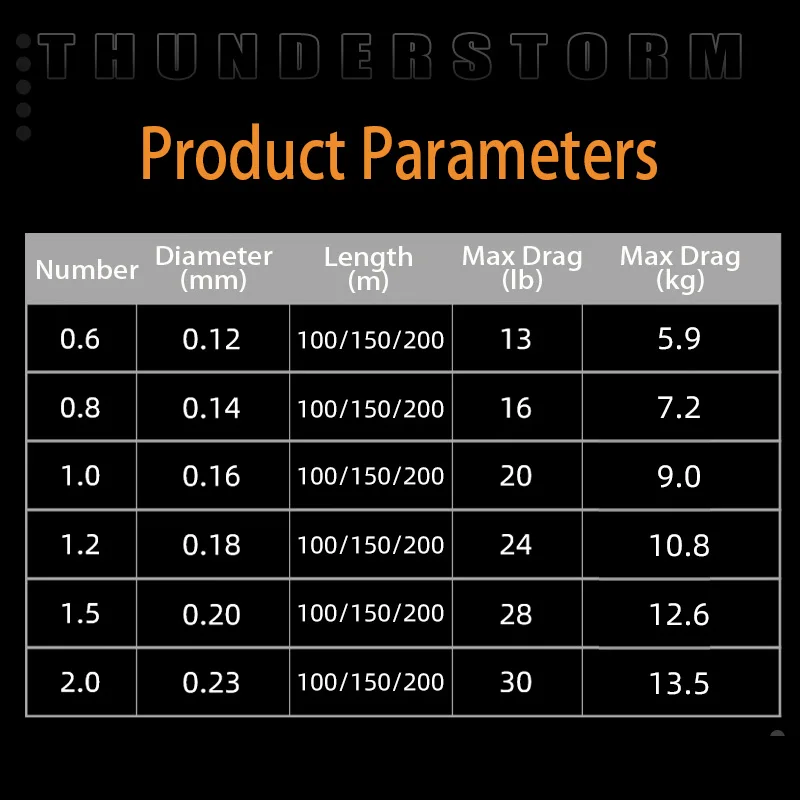 THUNDERSTORM

Product Parameters

| Number | Diameter (mm) | Length (m) | Max Drag (lb) | Max Drag (kg) |
|---|---|---|---|---|
| 0.6 | 0.12 | 100/150/200 | 13 | 5.9 |
| 0.8 | 0.14 | 100/150/200 | 16 | 7.2 |
| 1.0 | 0.16 | 100/150/200 | 20 | 9.0 |
| 1.2 | 0.18 | 100/150/200 | 24 | 10.8 |
| 1.5 | 0.20 | 100/150/200 | 28 | 12.6 |
| 2.0 | 0.23 | 100/150/200 | 30 | 13.5 |